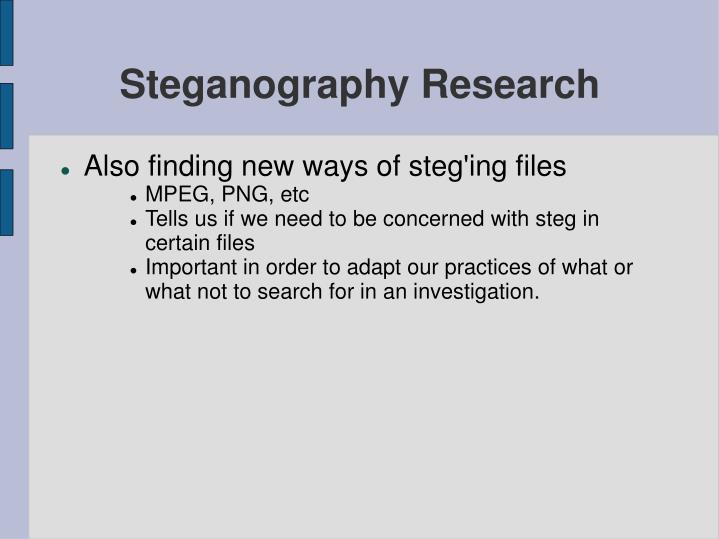 Steganography Research

- Also finding new ways of steg'ing files
  - MPEG, PNG, etc
  - Tells us if we need to be concerned with steg in certain files
  - Important in order to adapt our practices of what or what not to search for in an investigation.